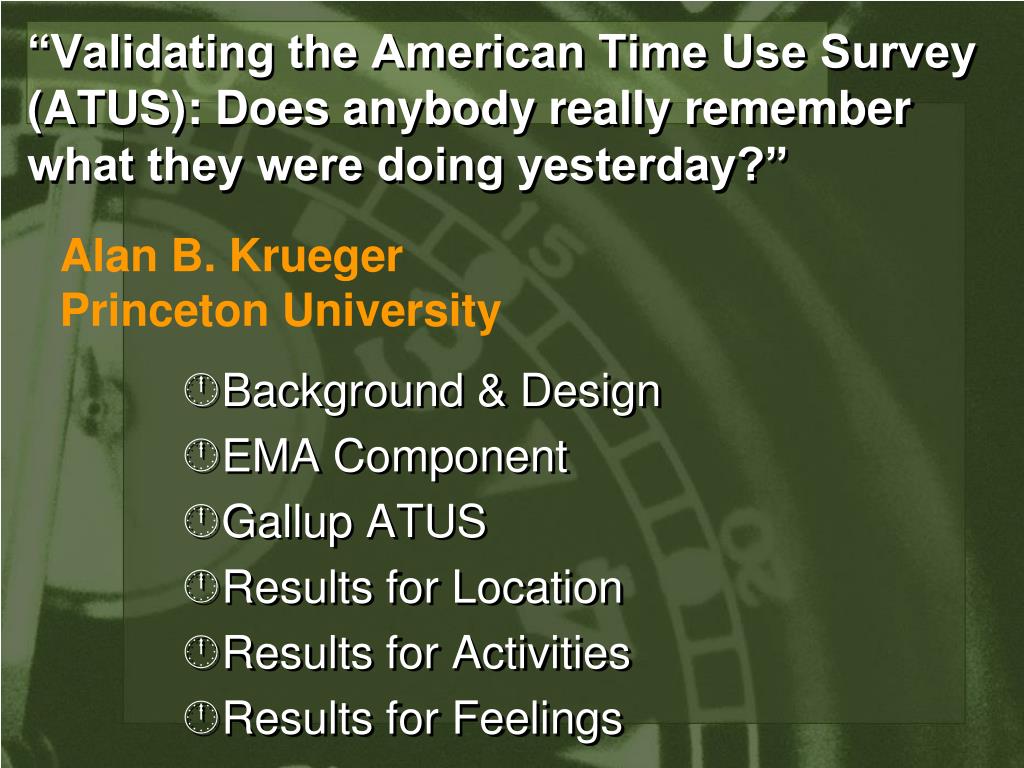 “Validating the American Time Use Survey (ATUS): Does anybody really remember what they were doing yesterday?”

Alan B. Krueger
Princeton University

Background & Design
EMA Component
Gallup ATUS
Results for Location
Results for Activities
Results for Feelings